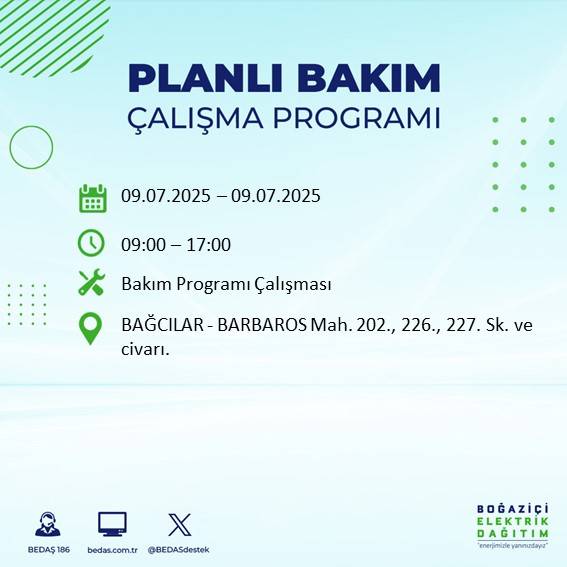 PLANLI BAKIM
ÇALIŞMA PROGRAMI

09.07.2025 – 09.07.2025

09:00 – 17:00

Bakım Programı Çalışması

BAĞCILAR - BARBAROS Mah. 202., 226., 227. Sk. ve civarı.

BEDAŞ 186 bedas.com.tr @BEDASdestek

BOĞAZİÇİ ELEKTRİK DAĞITIM "enerjimizle yanınızdayız"